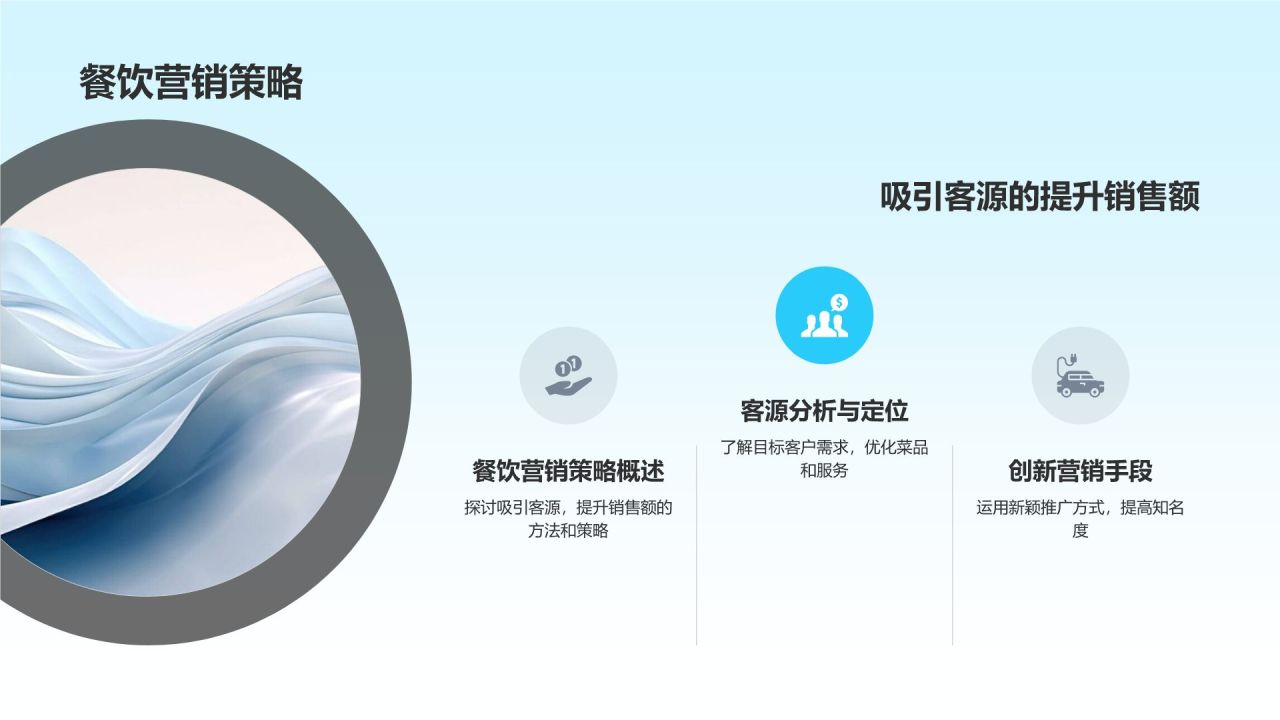 餐饮营销策略

吸引客源的提升销售额

餐饮营销策略概述

探讨吸引客源，提升销售额的方法和策略

客源分析与定位

了解目标客户需求，优化菜品和服务

创新营销手段

运用新颖推广方式，提高知名度